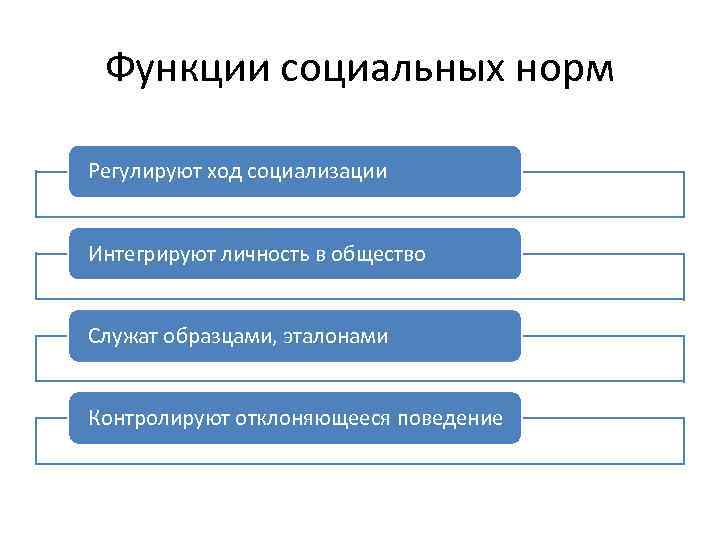 Функции социальных норм

Регулируют ход социализации

Интегрируют личность в общество

Служат образцами, эталонами

Контролируют отклоняющееся поведение